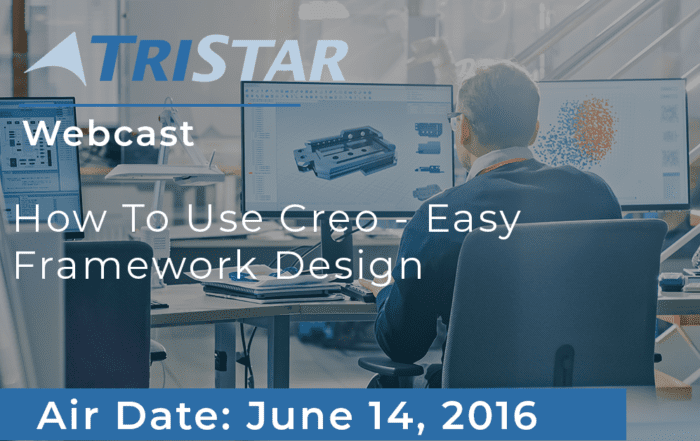 TRISTAR

Webcast

How To Use Creo - Easy Framework Design

Air Date: June 14, 2016